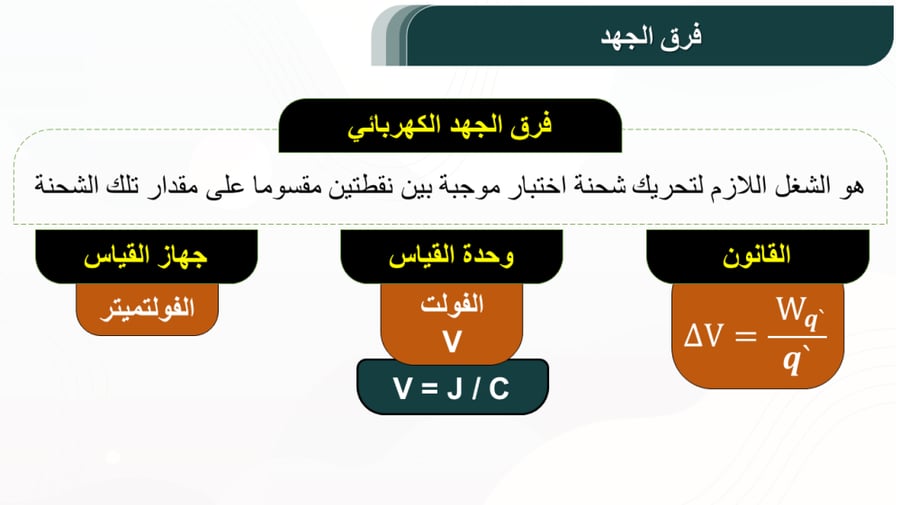 فرق الجهد

فرق الجهد الكهربائي

هو الشغل اللازم لتحريك شحنة اختبار موجبة بين نقطتين مقسوما على مقدار تلك الشحنة

القانون

$\Delta V = \frac{W_{q`}}{q`}$

وحدة القياس

الفولت
V

V = J / C

جهاز القياس

الفولتميتر